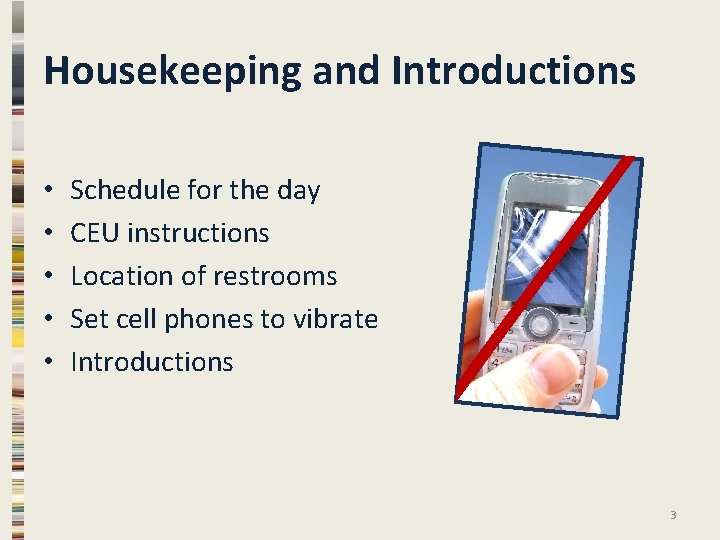 Housekeeping and Introductions

• Schedule for the day
• CEU instructions
• Location of restrooms
• Set cell phones to vibrate
• Introductions

3